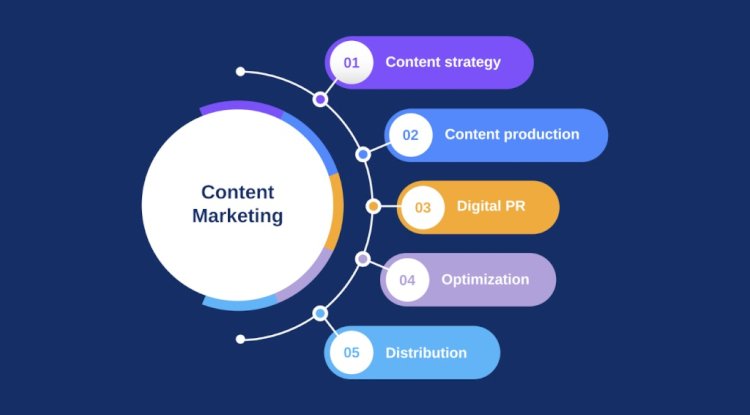 Content Marketing

01 Content strategy

02 Content production

03 Digital PR

04 Optimization

05 Distribution